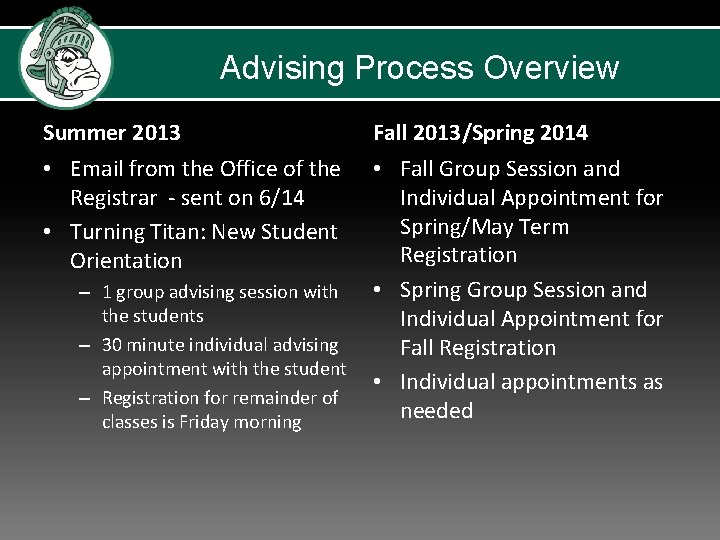 Advising Process Overview

Summer 2013

• Email from the Office of the Registrar - sent on 6/14
• Turning Titan: New Student Orientation
– 1 group advising session with the students
– 30 minute individual advising appointment with the student
– Registration for remainder of classes is Friday morning

Fall 2013/Spring 2014

• Fall Group Session and Individual Appointment for Spring/May Term Registration
• Spring Group Session and Individual Appointment for Fall Registration
• Individual appointments as needed